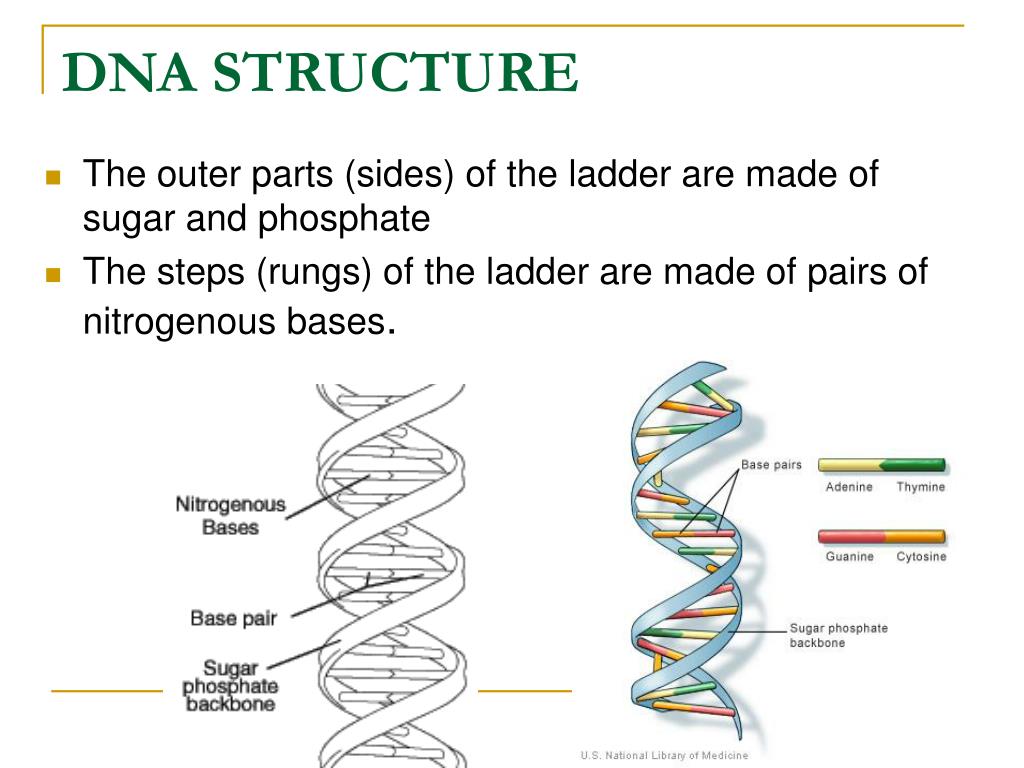 DNA STRUCTURE

The outer parts (sides) of the ladder are made of sugar and phosphate

The steps (rungs) of the ladder are made of pairs of nitrogenous bases.

Nitrogenous Bases

Base pair

Sugar phosphate backbone

Base pairs

Adenine Thymine

Guanine Cytosine

Sugar phosphate backbone

U.S. National Library of Medicine